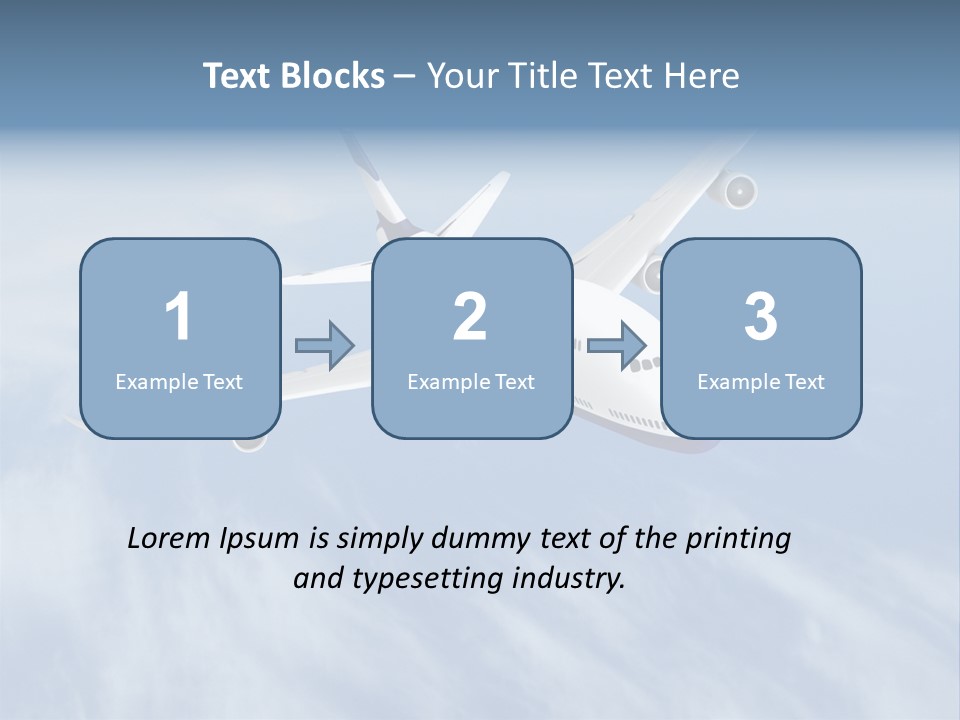 Text Blocks – Your Title Text Here

1
Example Text

2
Example Text

3
Example Text

Lorem Ipsum is simply dummy text of the printing and typesetting industry.